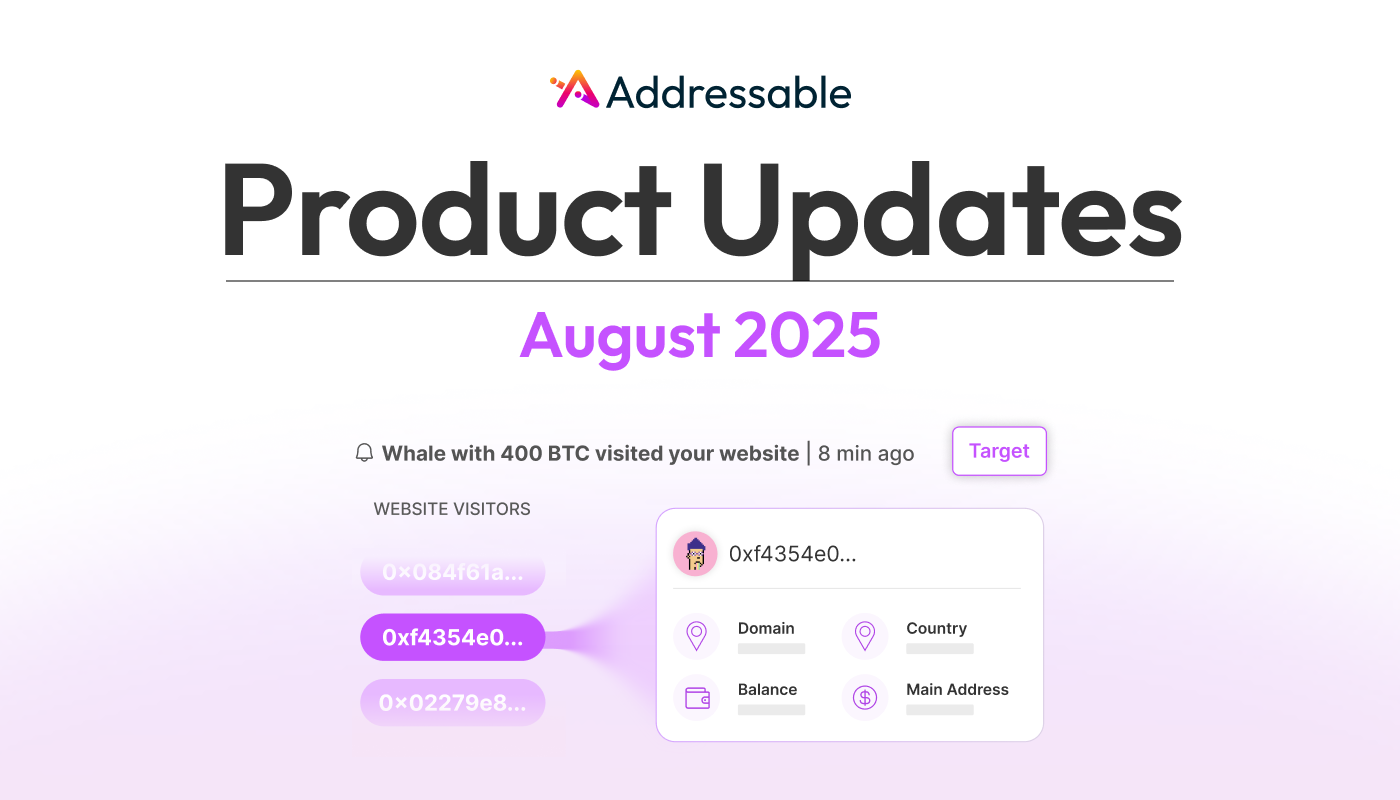 Addressable

Product Updates

August 2025

Whale with 400 BTC visited your website | 8 min ago

Target

WEBSITE VISITORS

0×084f61a...

0xf4354e0...

0×02279e8...

0xf4354e0...

Domain

Country

Balance

Main Address